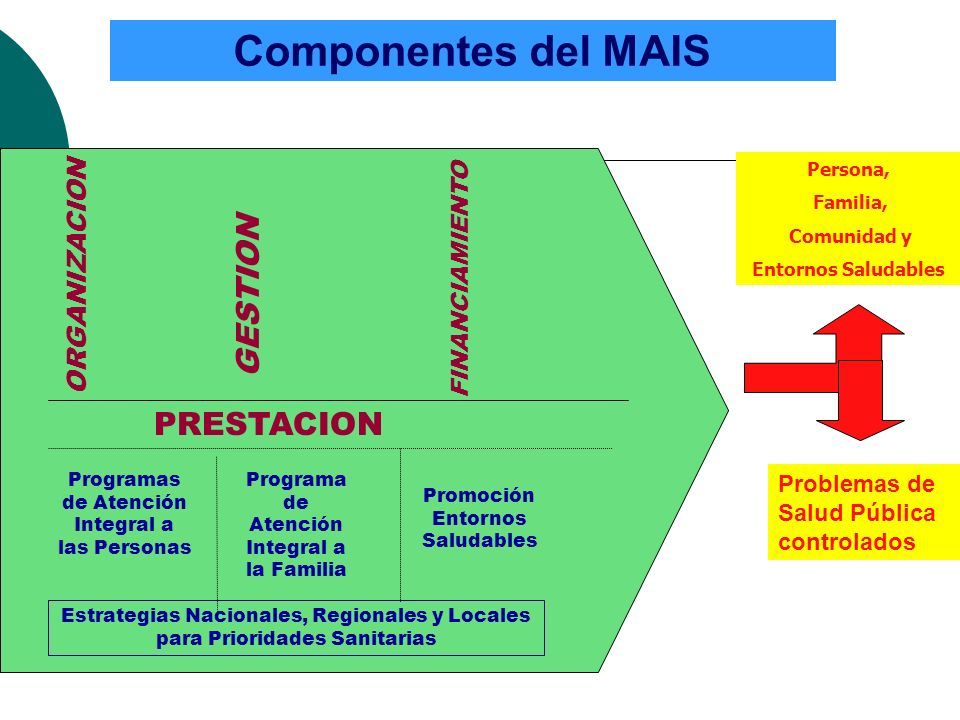 Componentes del MAIS

ORGANIZACION

GESTION

FINANCIAMIENTO

PRESTACION

Programas de Atención Integral a las Personas

Programa de Atención Integral a la Familia

Promoción Entornos Saludables

Estrategias Nacionales, Regionales y Locales para Prioridades Sanitarias

Persona, Familia, Comunidad y Entornos Saludables

Problemas de Salud Pública controlados